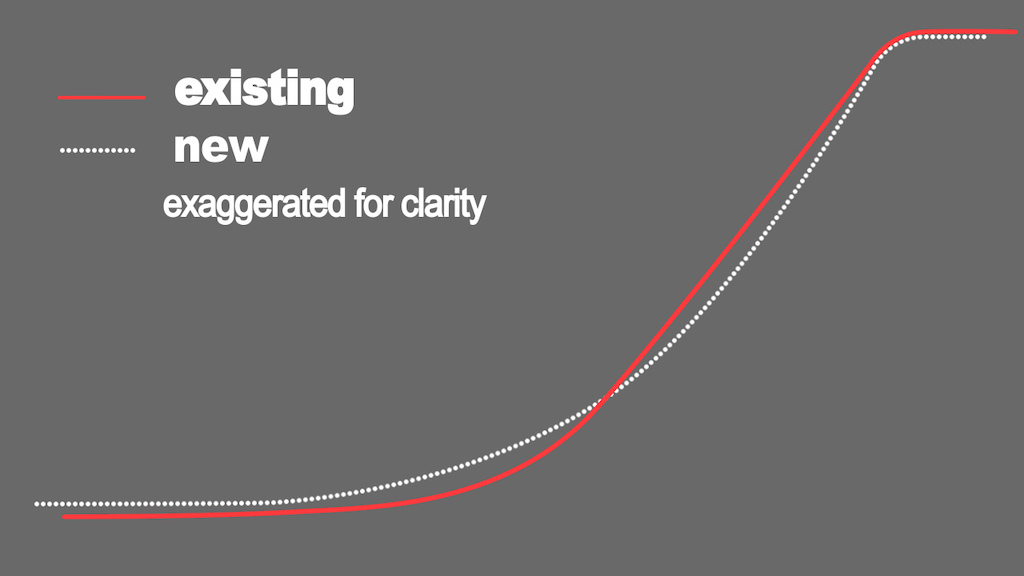 existing
new
exaggerated for clarity